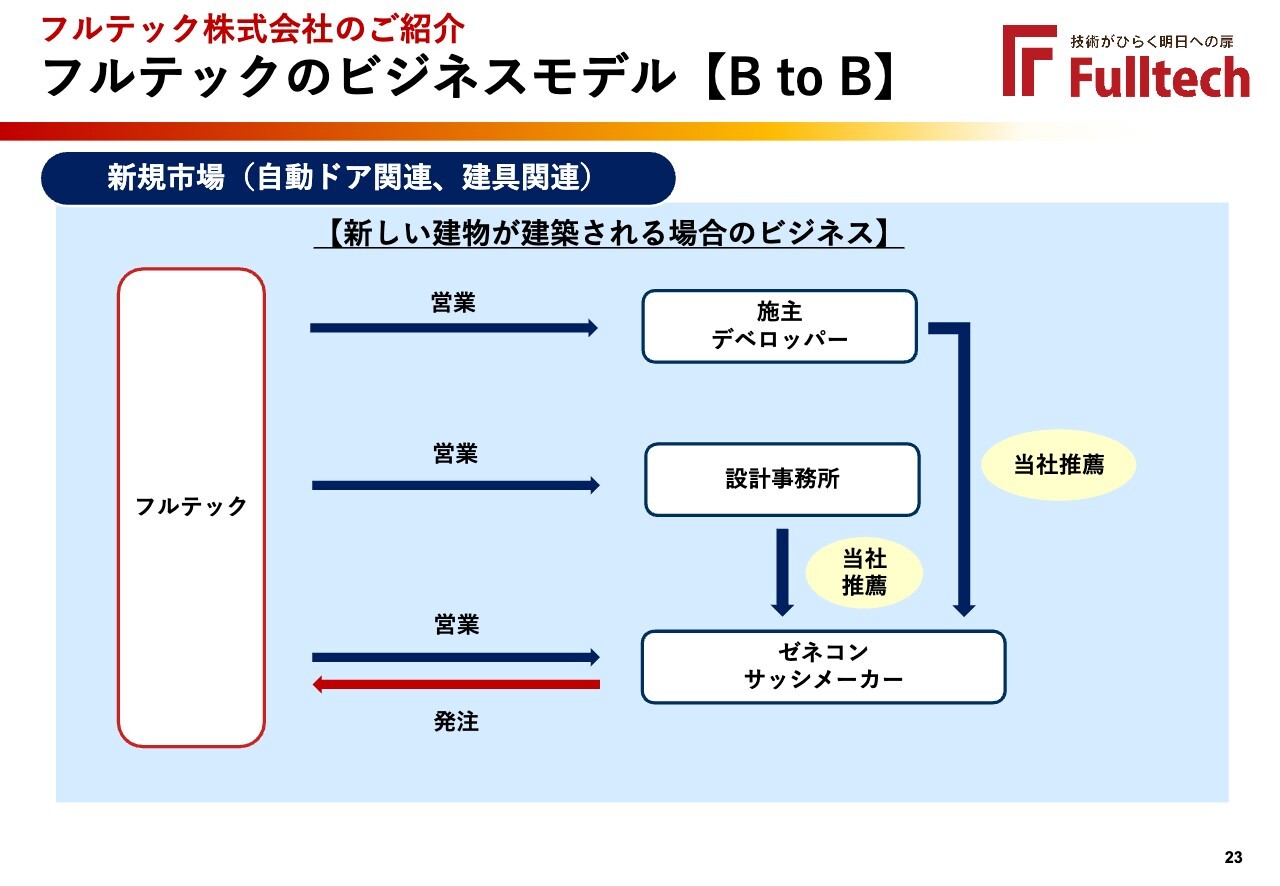 フルテック株式会社のご紹介
フルテックのビジネスモデル【B to B】

技術がひらく明日への扉
Fulltech

新規市場（自動ドア関連、建具関連）

【新しい建物が建築される場合のビジネス】

フルテック

営業

施主
デベロッパー

営業

設計事務所

当社推薦

当社
推薦

営業

ゼネコン
サッシメーカー

発注

23